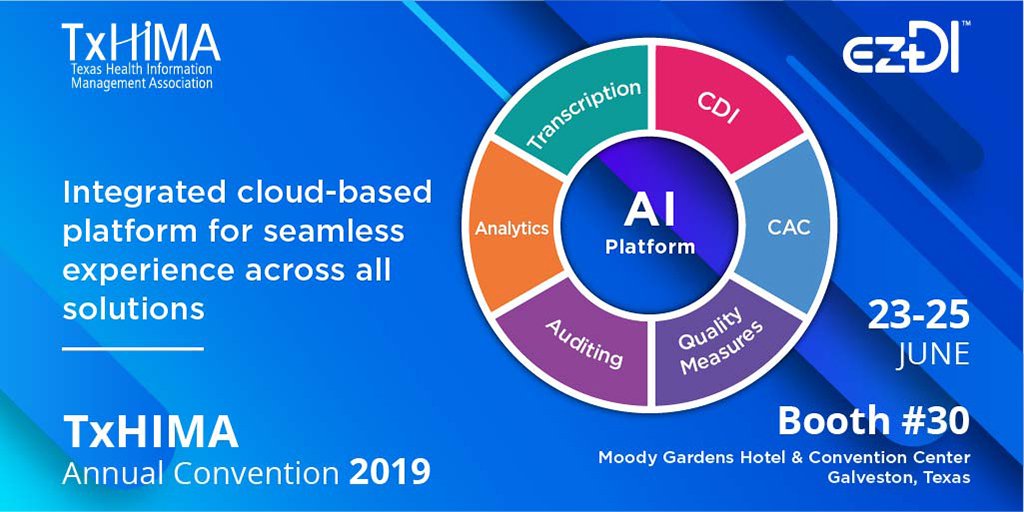 TxHIMA
Texas Health Information Management Association

ezDI™

Integrated cloud-based platform for seamless experience across all solutions

Transcription
CDI
CAC
Quality Measures
Auditing
Analytics
AI Platform

23-25 JUNE

Booth #30
Moody Gardens Hotel & Convention Center
Galveston, Texas

TxHIMA
Annual Convention 2019